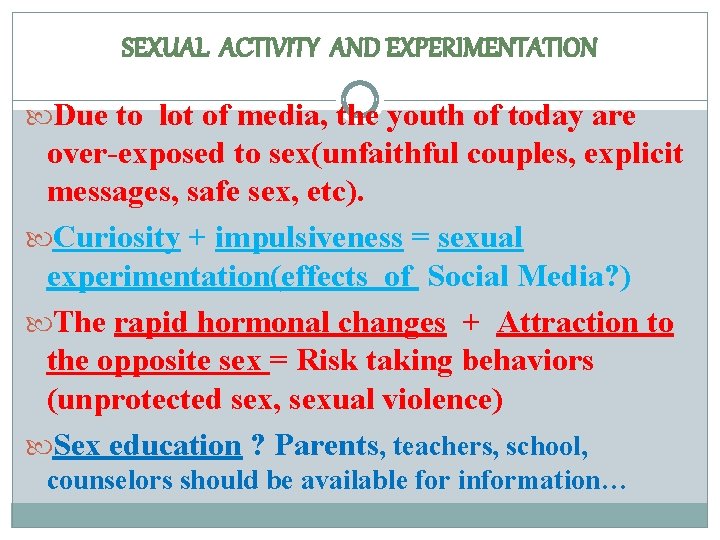 SEXUAL ACTIVITY AND EXPERIMENTATION

Due to lot of media, the youth of today are over-exposed to sex(unfaithful couples, explicit messages, safe sex, etc).

Curiosity + impulsiveness = sexual experimentation(effects of Social Media?)

The rapid hormonal changes + Attraction to the opposite sex = Risk taking behaviors (unprotected sex, sexual violence)

Sex education ? Parents, teachers, school, counselors should be available for information…